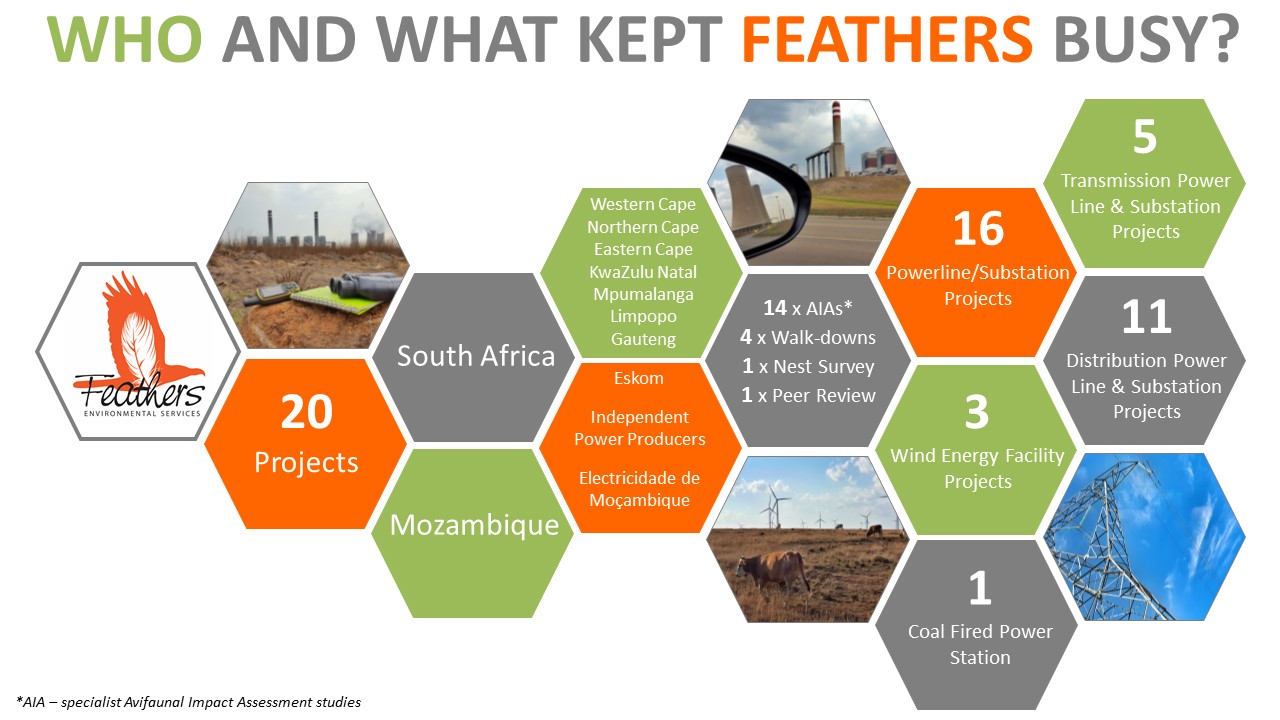 WHO AND WHAT KEPT FEATHERS BUSY?

Feathers
ENVIRONMENTAL SERVICES

20
Projects

South Africa

Mozambique

Western Cape
Northern Cape
Eastern Cape
KwaZulu Natal
Mpumalanga
Limpopo
Gauteng

Eskom

Independent Power Producers

Electricidade de Moçambique

14 x AIAs*
4 x Walk-downs
1 x Nest Survey
1 x Peer Review

16
Powerline/Substation Projects

3
Wind Energy Facility Projects

1
Coal Fired Power Station

5
Transmission Power Line & Substation Projects

11
Distribution Power Line & Substation Projects

*AIA – specialist Avifaunal Impact Assessment studies